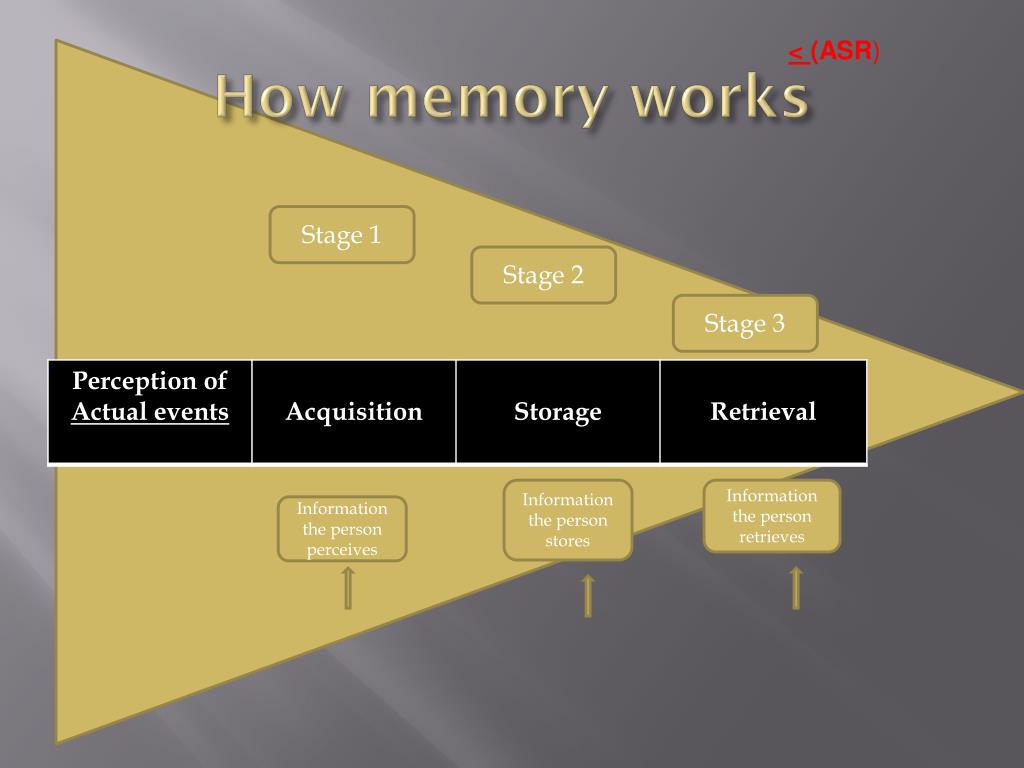 < (ASR)

How memory works

Stage 1

Stage 2

Stage 3

| Perception of Actual events | Acquisition | Storage | Retrieval |
|---|---|---|---|

Information the person perceives

Information the person stores

Information the person retrieves